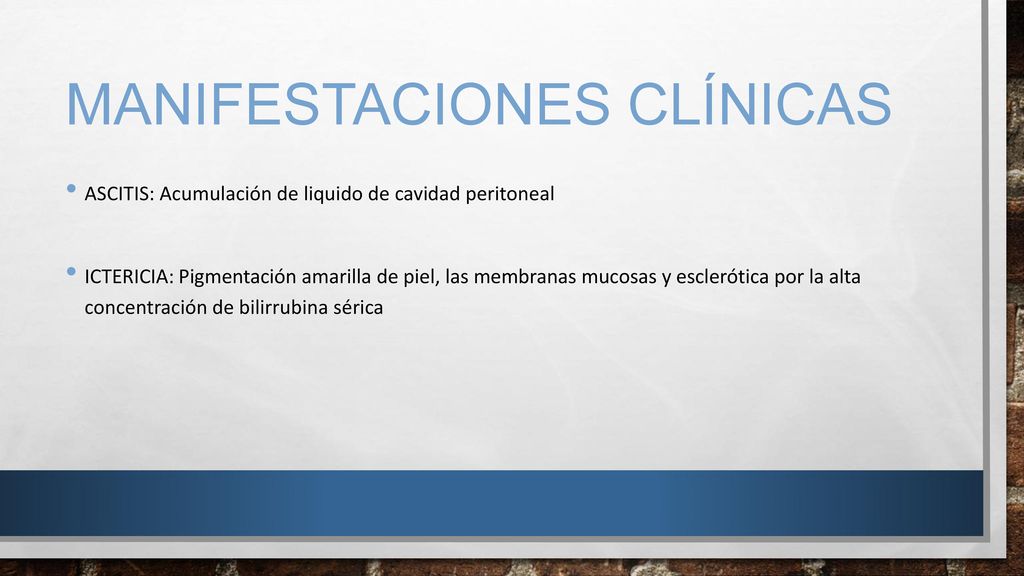 MANIFESTACIONES CLÍNICAS

• ASCITIS: Acumulación de liquido de cavidad peritoneal

• ICTERICIA: Pigmentación amarilla de piel, las membranas mucosas y esclerótica por la alta concentración de bilirrubina sérica